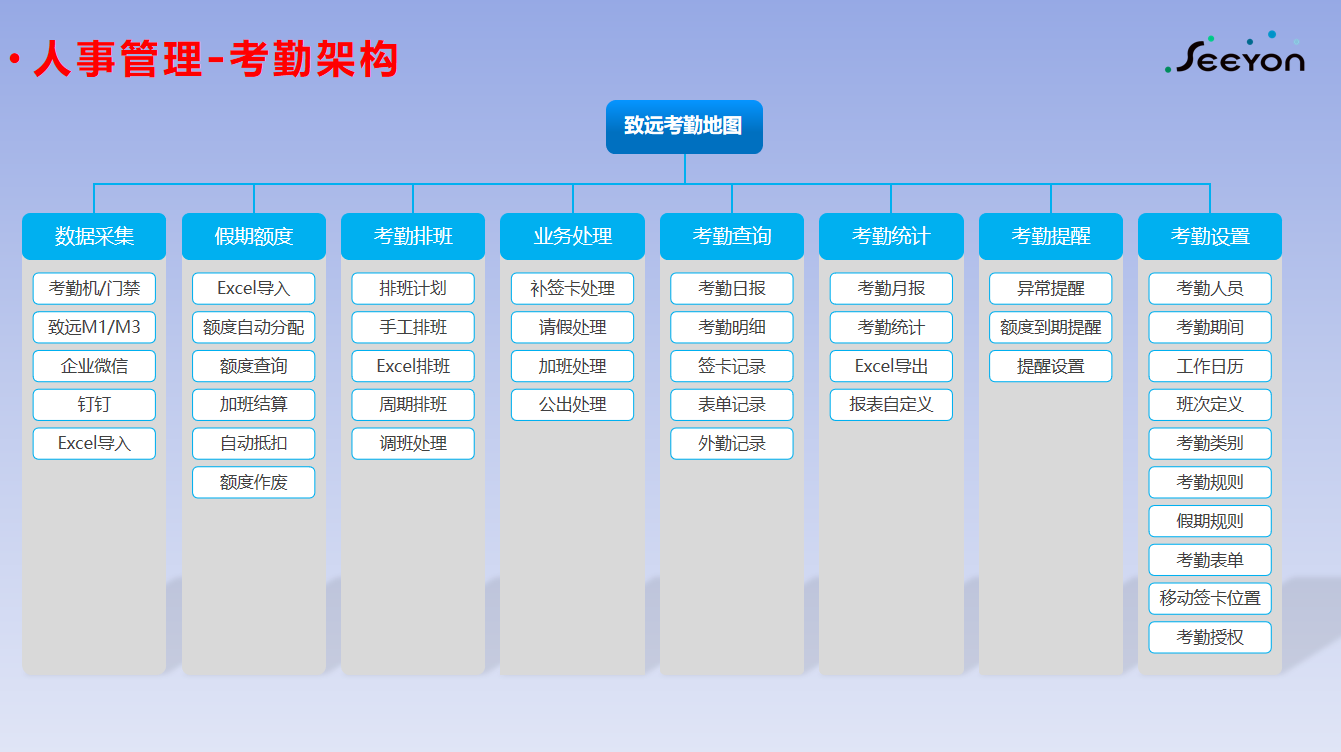 • 人事管理-考勤架构

Seeyon

致远考勤地图

数据采集
考勤机/门禁
致远M1/M3
企业微信
钉钉
Excel导入

假期额度
Excel导入
额度自动分配
额度查询
加班结算
自动抵扣
额度作废

考勤排班
排班计划
手工排班
Excel排班
周期排班
调班处理

业务处理
补签卡处理
请假处理
加班处理
公出处理

考勤查询
考勤日报
考勤明细
签卡记录
表单记录
外勤记录

考勤统计
考勤月报
考勤统计
Excel导出
报表自定义

考勤提醒
异常提醒
额度到期提醒
提醒设置

考勤设置
考勤人员
考勤期间
工作日历
班次定义
考勤类别
考勤规则
假期规则
考勤表单
移动签卡位置
考勤授权